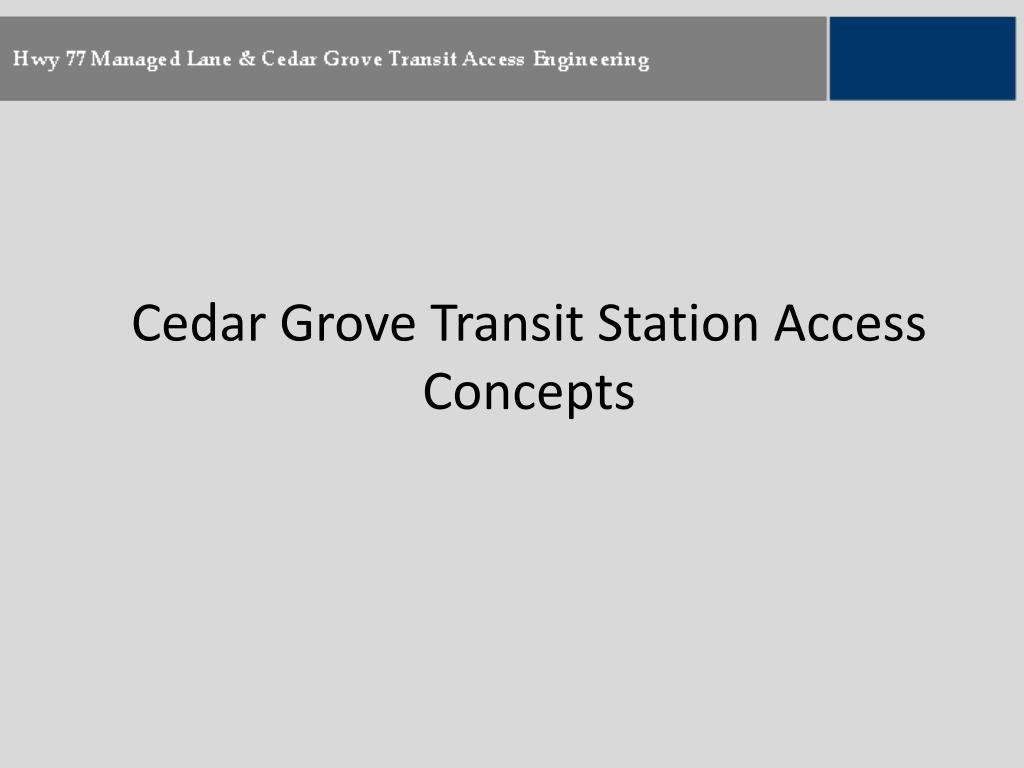 Hwy 77 Managed Lane & Cedar Grove Transit Access Engineering

Cedar Grove Transit Station Access Concepts